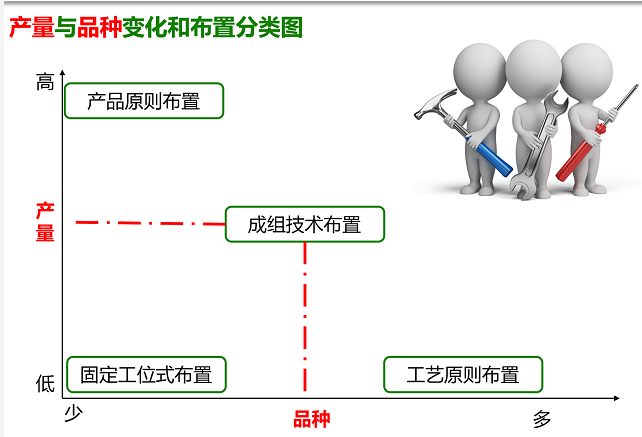 产量与品种变化和布置分类图

高

产品原则布置

产量

成组技术布置

低

固定工位式布置

工艺原则布置

少

品种

多